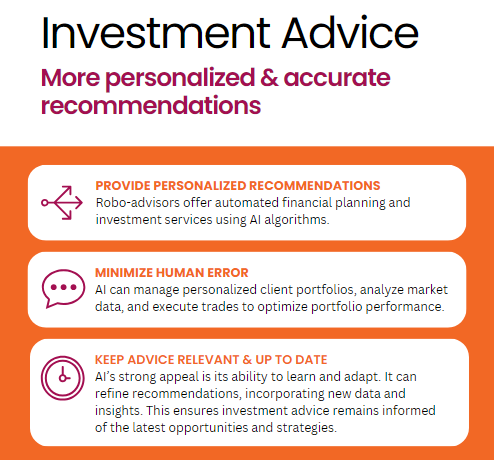 Investment Advice

More personalized & accurate recommendations

PROVIDE PERSONALIZED RECOMMENDATIONS
Robo-advisors offer automated financial planning and investment services using AI algorithms.

MINIMIZE HUMAN ERROR
AI can manage personalized client portfolios, analyze market data, and execute trades to optimize portfolio performance.

KEEP ADVICE RELEVANT & UP TO DATE
AI's strong appeal is its ability to learn and adapt. It can refine recommendations, incorporating new data and insights. This ensures investment advice remains informed of the latest opportunities and strategies.